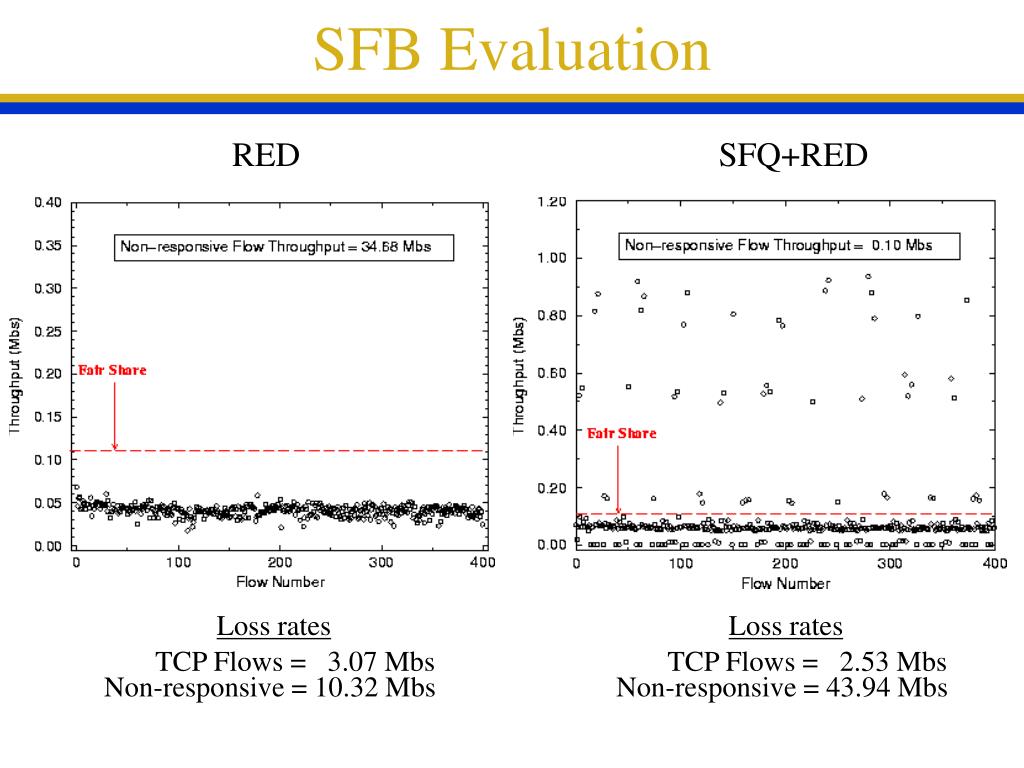 SFB Evaluation

RED

Non-responsive Flow Throughput = 34.68 Mbs

Fair Share

Throughput (Mbs)

0.40
0.35
0.30
0.25
0.20
0.15
0.10
0.05
0.00

0 100 200 300 400

Flow Number

Loss rates

TCP Flows = 3.07 Mbs
Non-responsive = 10.32 Mbs

SFQ+RED

Non-responsive Flow Throughput = 0.10 Mbs

Fair Share

Throughput (Mbs)

1.20
1.00
0.80
0.60
0.40
0.20
0.00

0 100 200 300 400

Flow Number

Loss rates

TCP Flows = 2.53 Mbs
Non-responsive = 43.94 Mbs